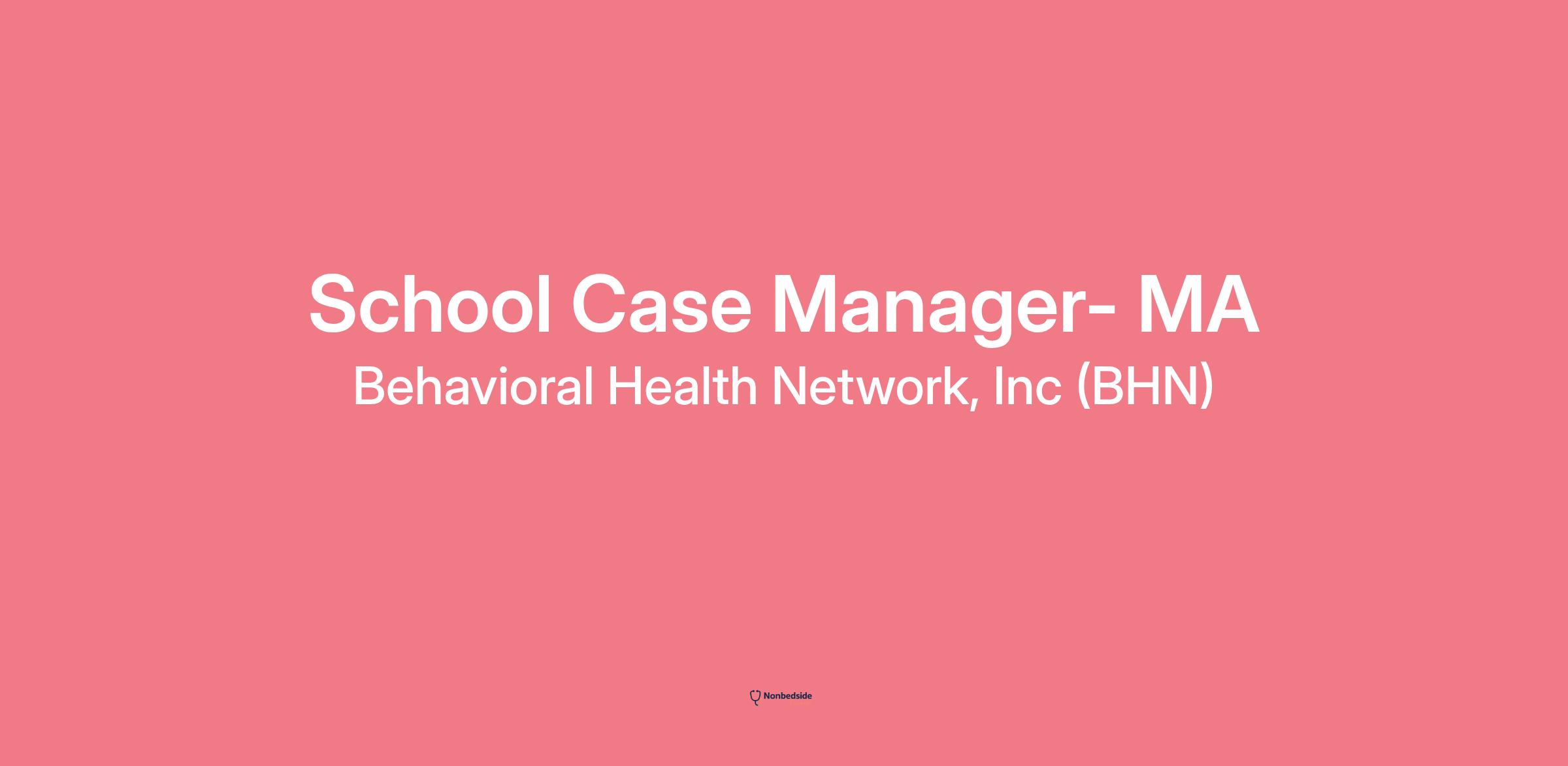 School Case Manager- MA

Behavioral Health Network, Inc (BHN)

Nonbedside